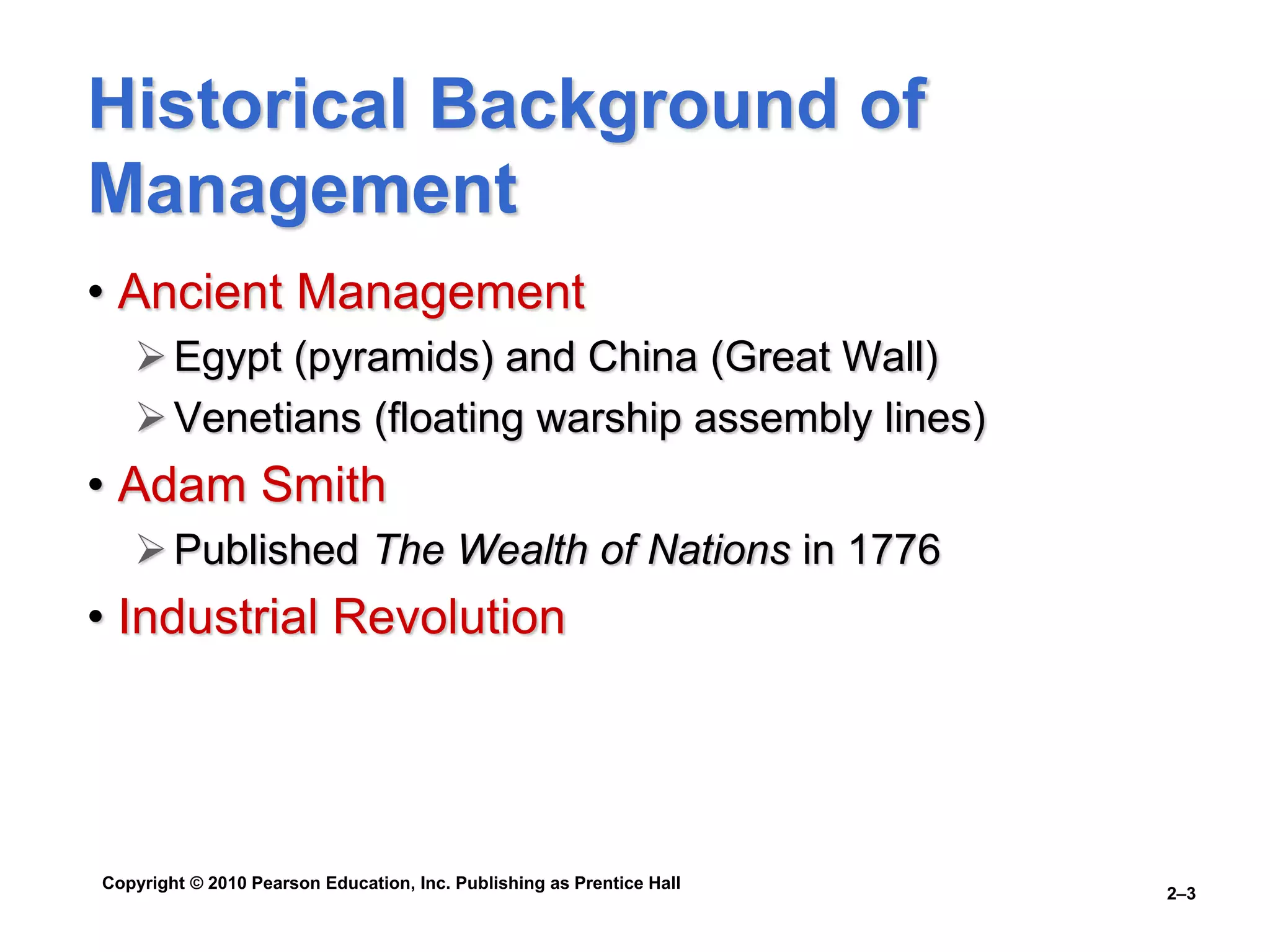 Historical Background of Management

• Ancient Management
  ➢ Egypt (pyramids) and China (Great Wall)
  ➢ Venetians (floating warship assembly lines)
• Adam Smith
  ➢ Published The Wealth of Nations in 1776
• Industrial Revolution

Copyright © 2010 Pearson Education, Inc. Publishing as Prentice Hall

2–3